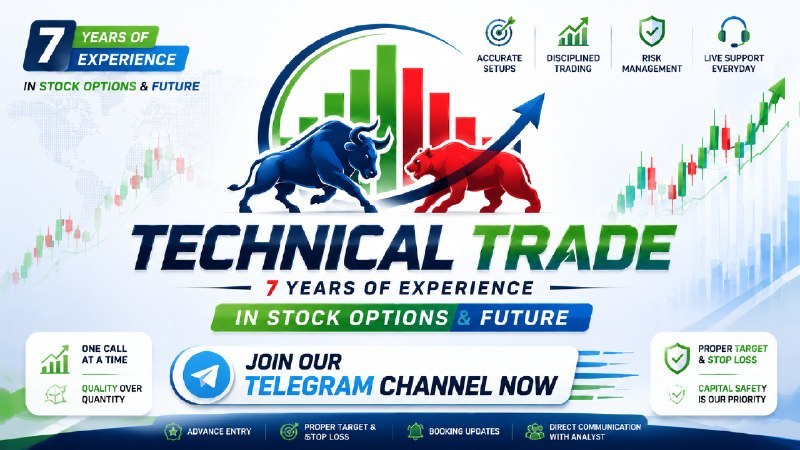 7 YEARS OF EXPERIENCE
IN STOCK OPTIONS & FUTURE

ACCURATE SETUPS
DISCIPLINED TRADING
RISK MANAGEMENT
LIVE SUPPORT EVERYDAY

TECHNICAL TRADE
7 YEARS OF EXPERIENCE
IN STOCK OPTIONS & FUTURE

ONE CALL AT A TIME
QUALITY OVER QUANTITY

JOIN OUR TELEGRAM CHANNEL NOW

PROPER TARGET & STOP LOSS
CAPITAL SAFETY IS OUR PRIORITY

ADVANCE ENTRY
PROPER TARGET & STOP LOSS
BOOKING UPDATES
DIRECT COMMUNICATION WITH ANALYST